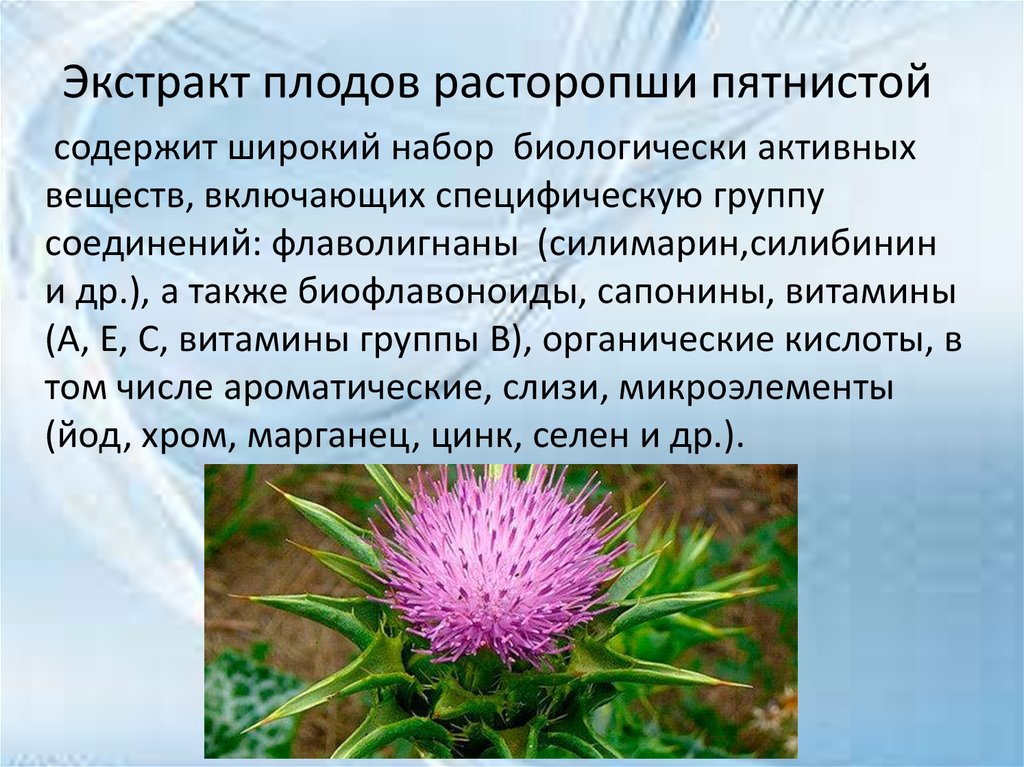 Экстракт плодов расторопши пятнистой

содержит широкий набор биологически активных веществ, включающих специфическую группу соединений: флаволигнаны (силимарин,силибинин и др.), а также биофлавоноиды, сапонины, витамины (А, Е, С, витамины группы В), органические кислоты, в том числе ароматические, слизи, микроэлементы (йод, хром, марганец, цинк, селен и др.).